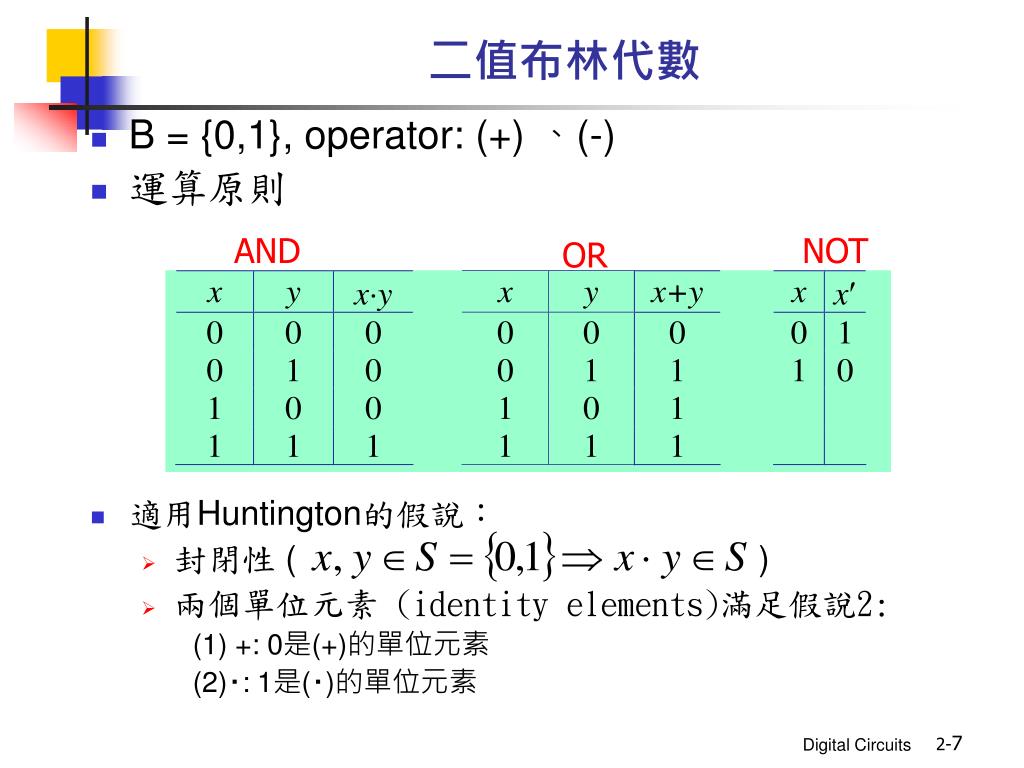 二值布林代數

B = {0,1}, operator: (+) 、(-)

運算原則

AND

| $x$ | $y$ | $x \cdot y$ |
|---|---|---|
| 0 | 0 | 0 |
| 0 | 1 | 0 |
| 1 | 0 | 0 |
| 1 | 1 | 1 |

OR

| $x$ | $y$ | $x+y$ |
|---|---|---|
| 0 | 0 | 0 |
| 0 | 1 | 1 |
| 1 | 0 | 1 |
| 1 | 1 | 1 |

NOT

| $x$ | $x'$ |
|---|---|
| 0 | 1 |
| 1 | 0 |

適用Huntington的假說：

封閉性 ( $x, y \in S = \{0,1\} \Rightarrow x \cdot y \in S$ )

兩個單位元素 (identity elements)滿足假說2:

(1) +: 0是(+)的單位元素

(2)‧: 1是(‧)的單位元素

Digital Circuits 2-7